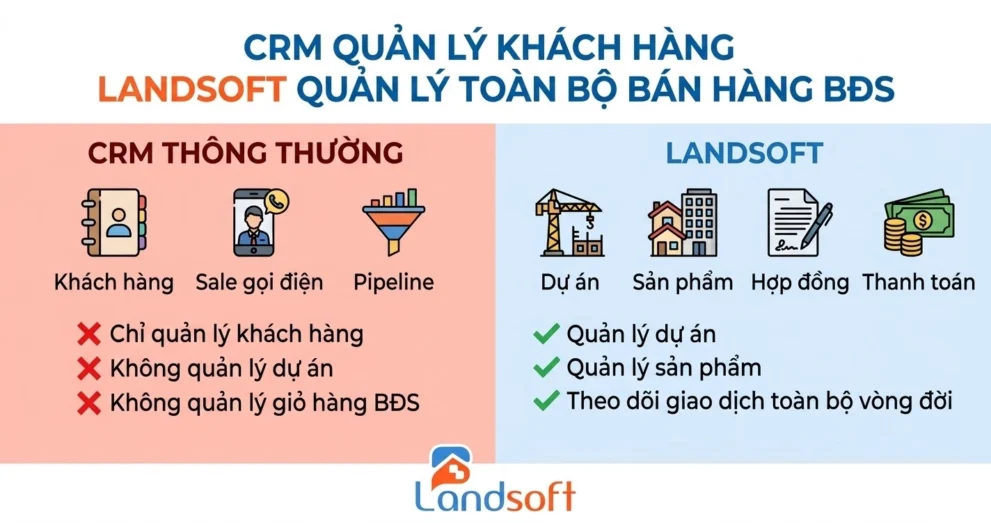 CRM QUẢN LÝ KHÁCH HÀNG
LANDSOFT QUẢN LÝ TOÀN BỘ BÁN HÀNG BĐS

CRM THÔNG THƯỜNG

Khách hàng
Sale gọi điện
Pipeline

Chỉ quản lý khách hàng
Không quản lý dự án
Không quản lý giỏ hàng BĐS

LANDSOFT

Dự án
Sản phẩm
Hợp đồng
Thanh toán

Quản lý dự án
Quản lý sản phẩm
Theo dõi giao dịch toàn bộ vòng đời

Landsoft